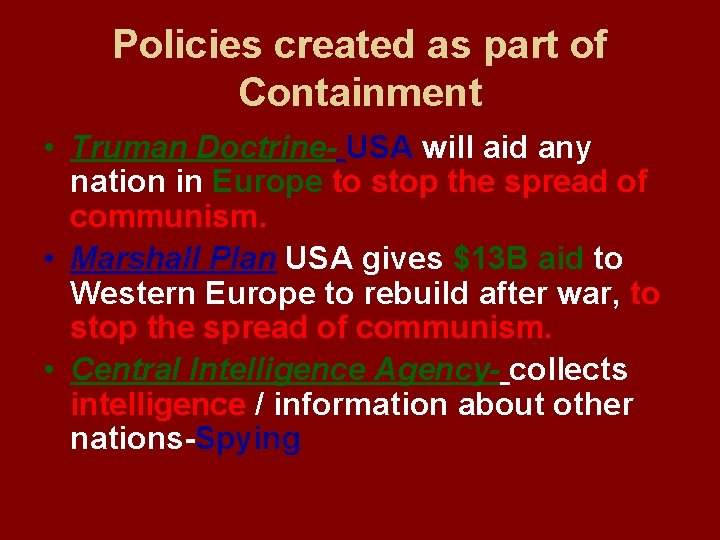 Policies created as part of Containment

• Truman Doctrine- USA will aid any nation in Europe to stop the spread of communism.

• Marshall Plan USA gives $13B aid to Western Europe to rebuild after war, to stop the spread of communism.

• Central Intelligence Agency- collects intelligence / information about other nations-Spying